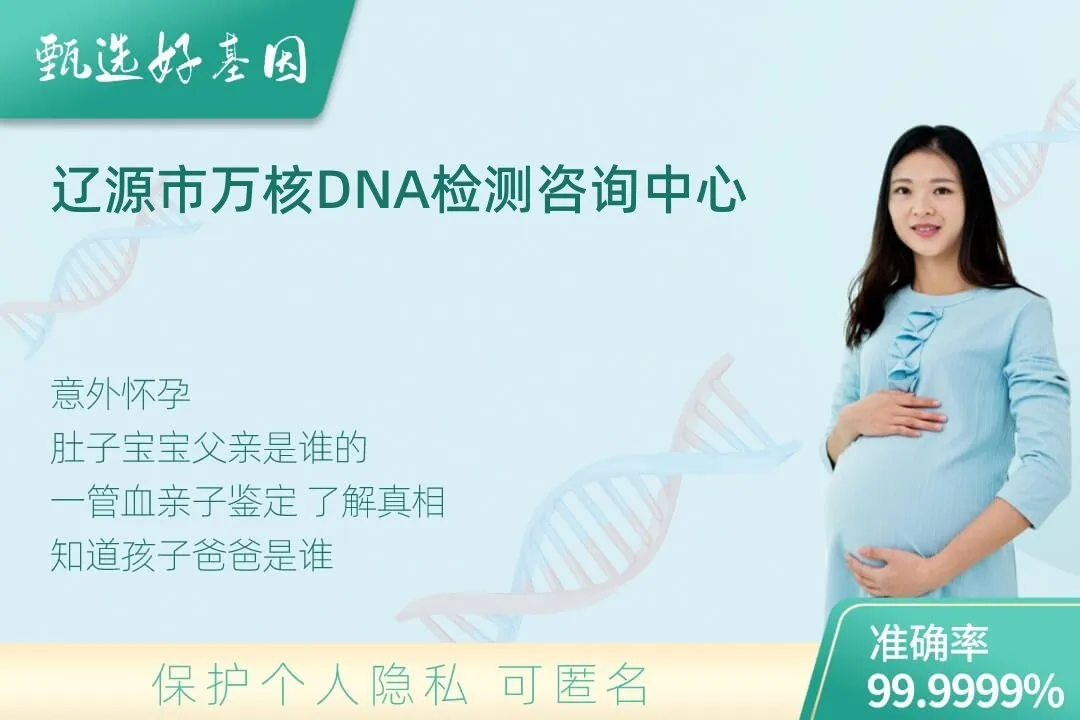 甄选好基因

辽源市万核DNA检测咨询中心

意外怀孕
肚子宝宝父亲是谁的
一管血亲子鉴定 了解真相
知道孩子爸爸是谁

保护个人隐私 可匿名

准确率
99.9999%